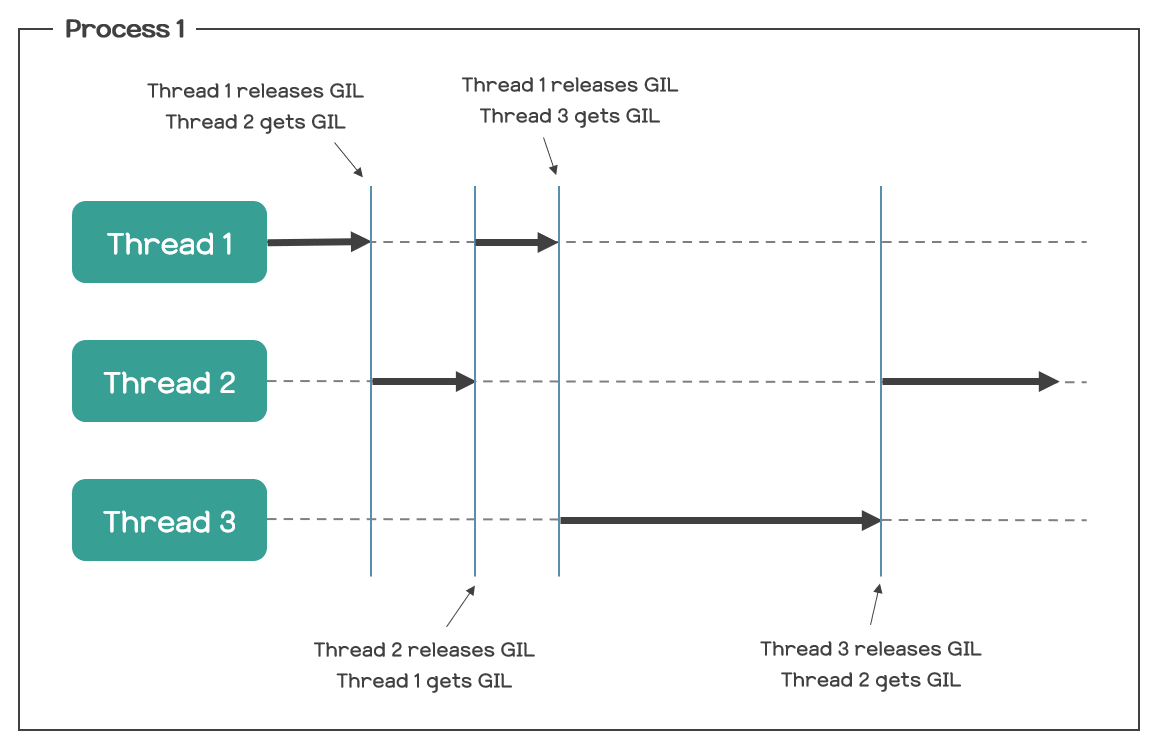 Process 1

Thread 1 releases GIL
Thread 2 gets GIL

Thread 1 releases GIL
Thread 3 gets GIL

Thread 1

Thread 2

Thread 3

Thread 2 releases GIL
Thread 1 gets GIL

Thread 3 releases GIL
Thread 2 gets GIL